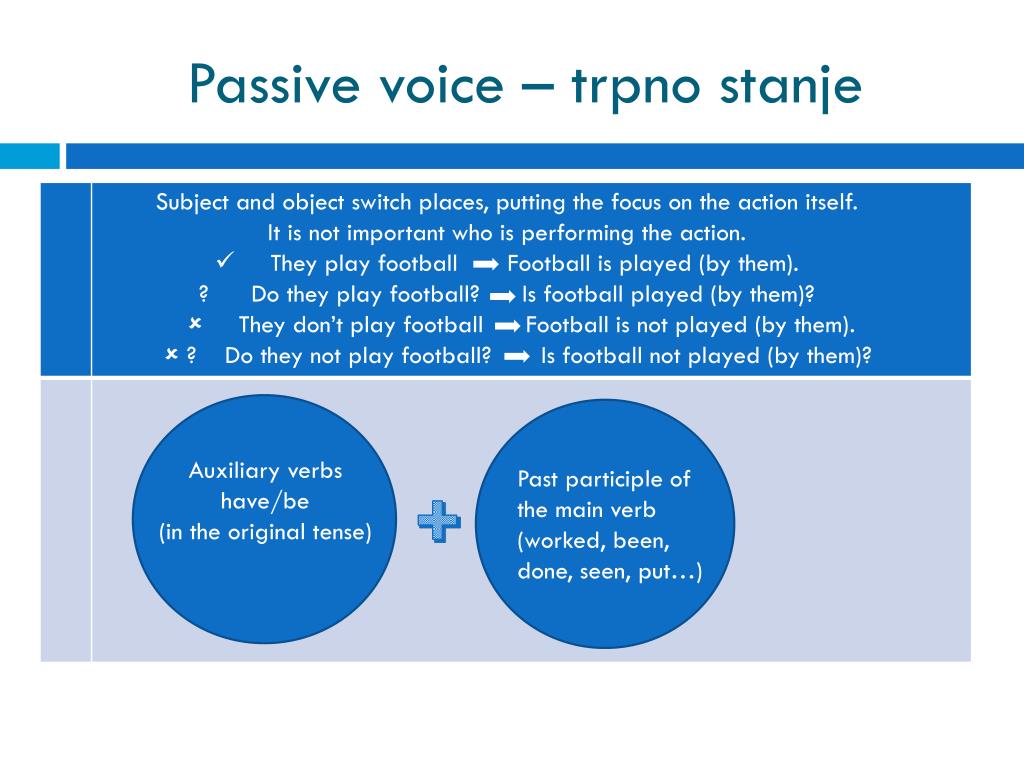 Passive voice – trpno stanje

Subject and object switch places, putting the focus on the action itself.
It is not important who is performing the action.
✓ They play football ➡ Football is played (by them).
? Do they play football? ➡ Is football played (by them)?
× They don't play football ➡ Football is not played (by them).
× ? Do they not play football? ➡ Is football not played (by them)?

Auxiliary verbs have/be (in the original tense)

+

Past participle of the main verb (worked, been, done, seen, put…)